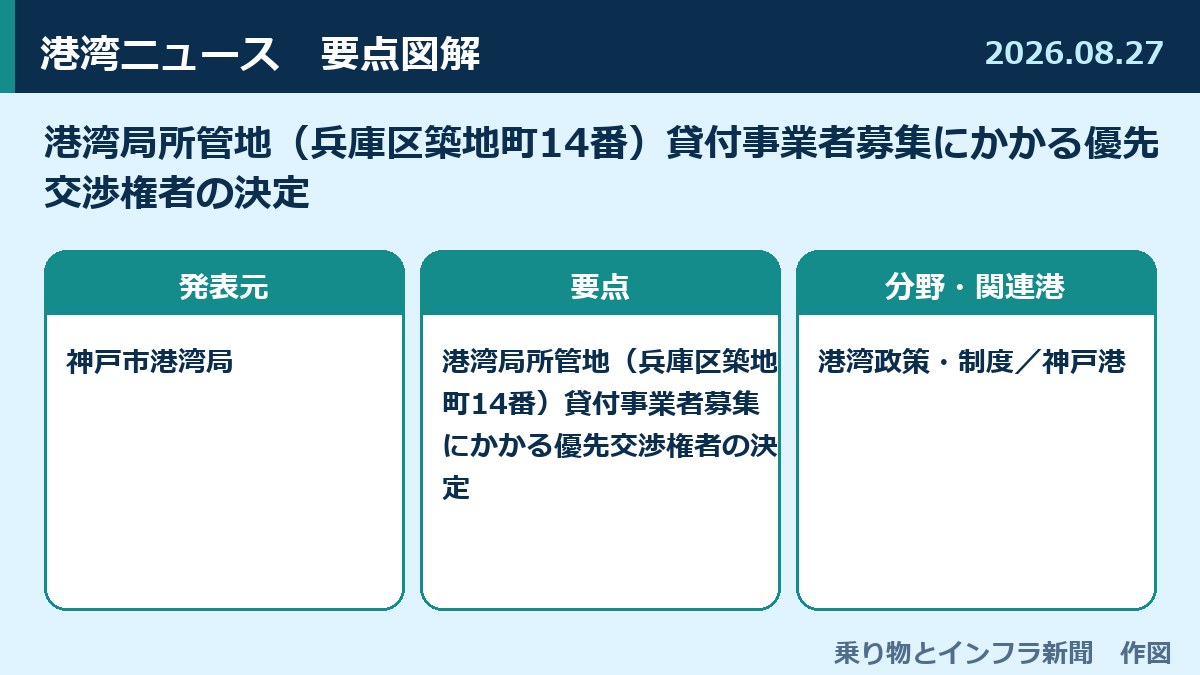 港湾ニュース　要点図解

2026.08.27

港湾局所管地（兵庫区築地町14番）貸付事業者募集にかかる優先交渉権者の決定

発表元

神戸市港湾局

要点

港湾局所管地（兵庫区築地町14番）貸付事業者募集にかかる優先交渉権者の決定

分野・関連港

港湾政策・制度／神戸港

乗り物とインフラ新聞　作図